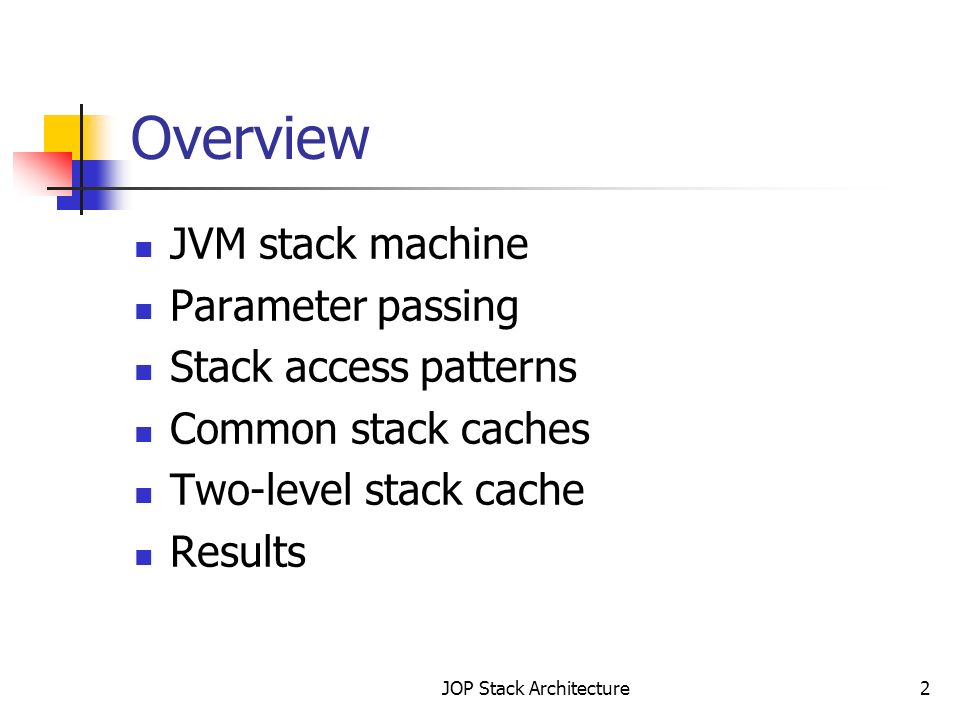 Overview

- JVM stack machine
- Parameter passing
- Stack access patterns
- Common stack caches
- Two-level stack cache
- Results

JOP Stack Architecture

2